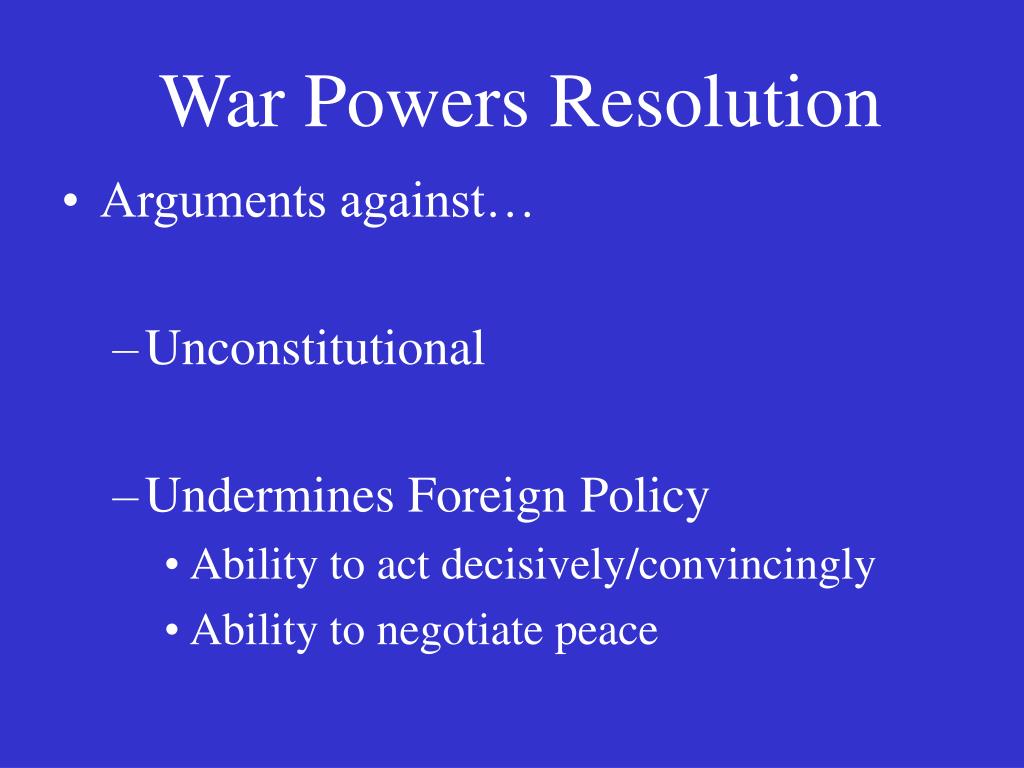 War Powers Resolution

• Arguments against…

– Unconstitutional

– Undermines Foreign Policy
• Ability to act decisively/convincingly
• Ability to negotiate peace